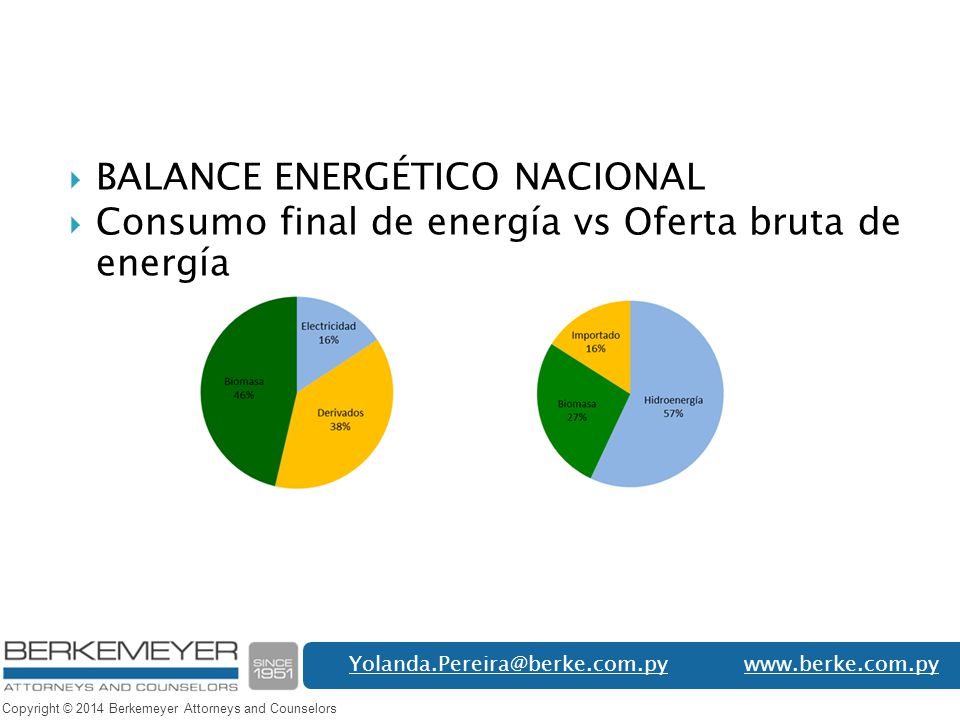 BALANCE ENERGÉTICO NACIONAL

Consumo final de energía vs Oferta bruta de energía

Electricidad 16%
Derivados 38%
Biomasa 46%

Importado 16%
Hidroenergía 57%
Biomasa 27%

BERKEMEYER
ATTORNEYS AND COUNSELORS
SINCE 1951

Yolanda.Pereira@berke.com.py www.berke.com.py

Copyright © 2014 Berkemeyer Attorneys and Counselors